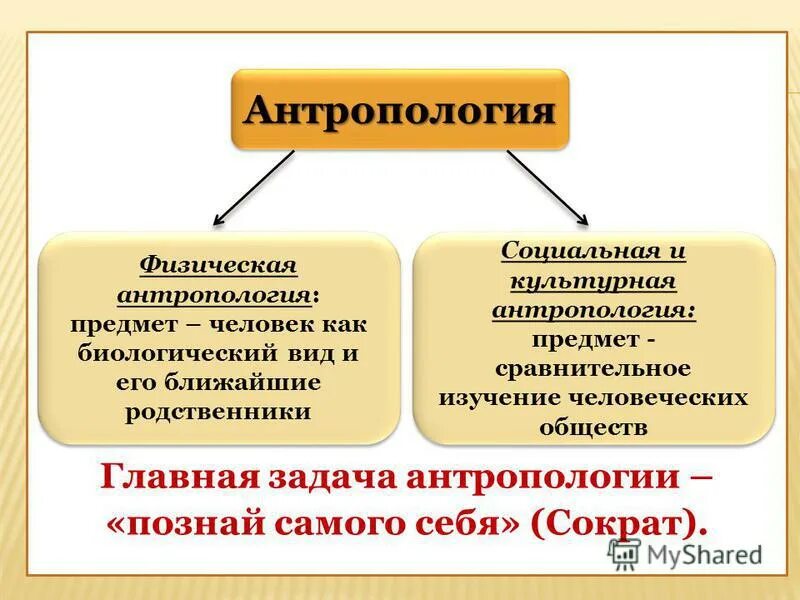 Антропология

Физическая антропология: предмет – человек как биологический вид и его ближайшие родственники

Социальная и культурная антропология: предмет - сравнительное изучение человеческих обществ

Главная задача антропологии – «познай самого себя» (Сократ).

MyShared